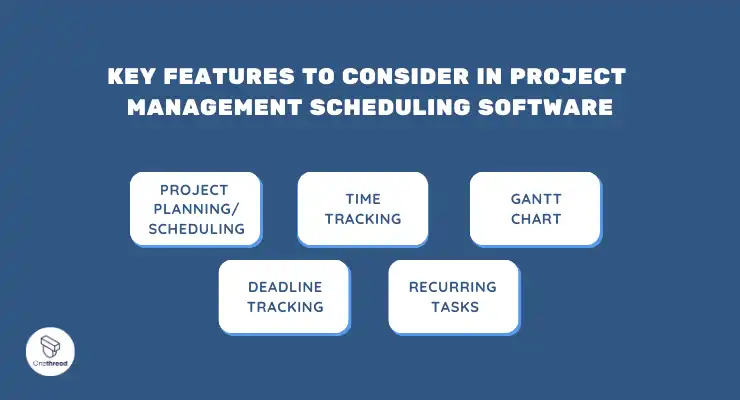 KEY FEATURES TO CONSIDER IN PROJECT MANAGEMENT SCHEDULING SOFTWARE

PROJECT PLANNING/ SCHEDULING

TIME TRACKING

GANTT CHART

DEADLINE TRACKING

RECURRING TASKS

Onethread